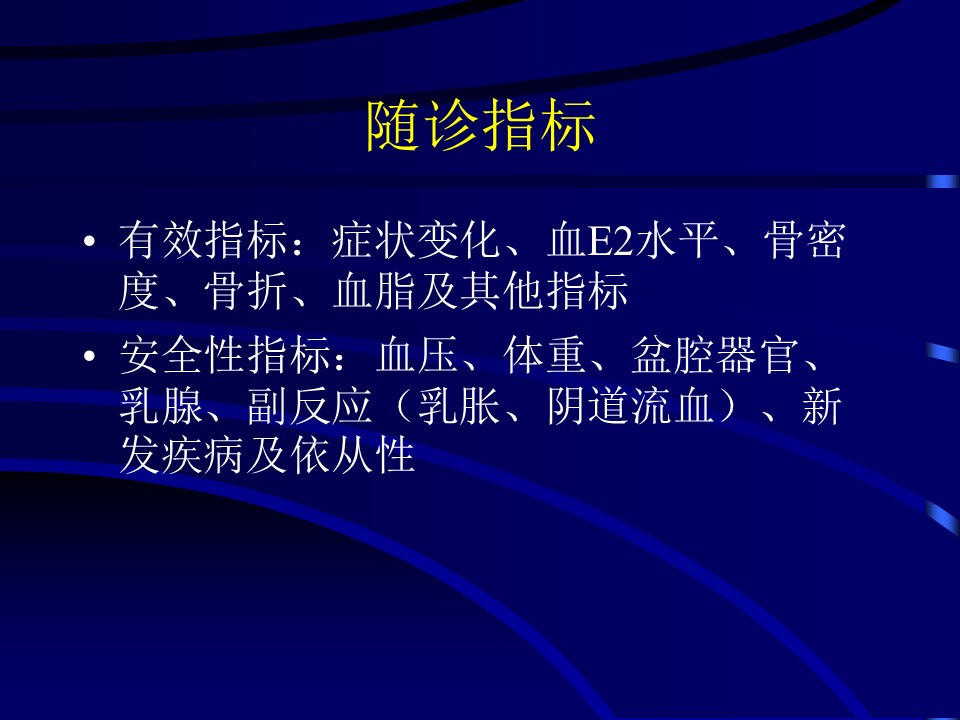 随诊指标

• 有效指标：症状变化、血E2水平、骨密度、骨折、血脂及其他指标

• 安全性指标：血压、体重、盆腔器官、乳腺、副反应（乳胀、阴道流血）、新发疾病及依从性